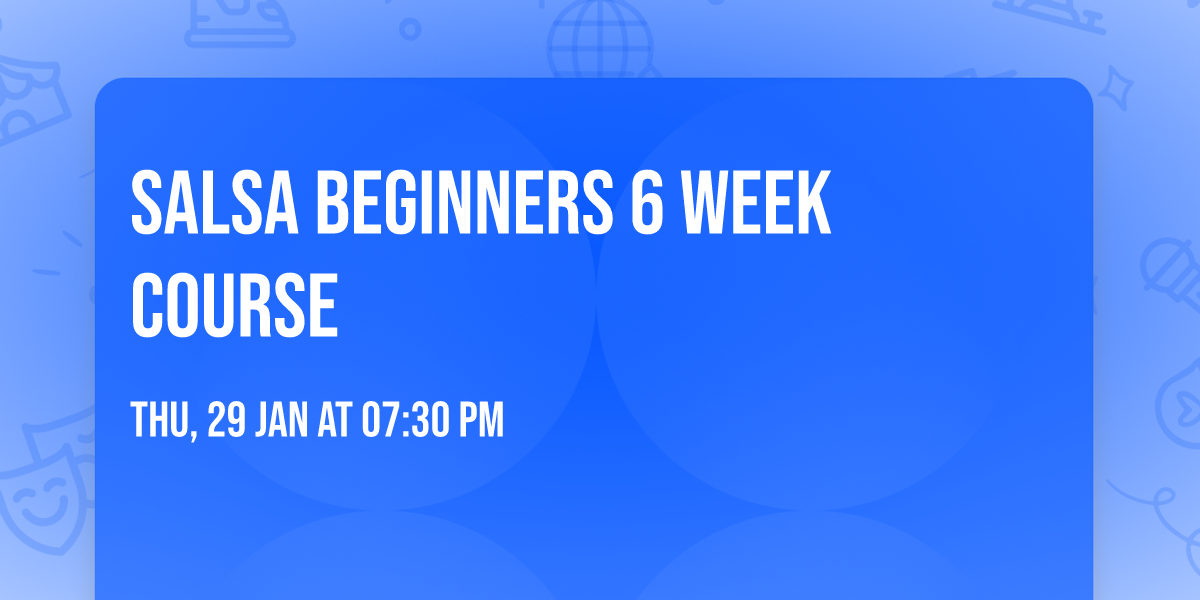 SALSA BEGINNERS 6 WEEK COURSE

THU, 29 JAN AT 07:30 PM